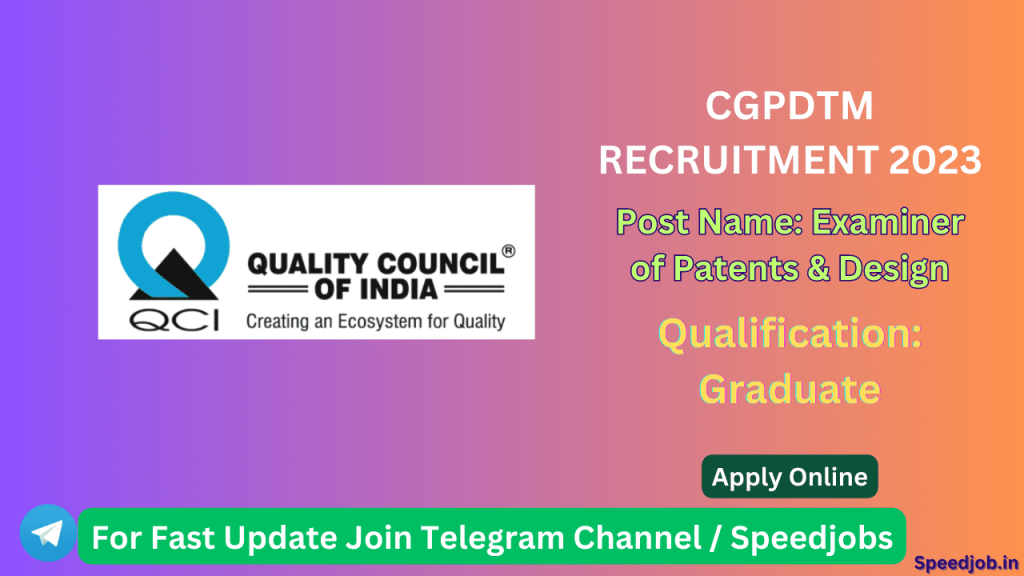 QCI

QUALITY COUNCIL®
OF INDIA

Creating an Ecosystem for Quality

CGPDTM
RECRUITMENT 2023

Post Name: Examiner of Patents & Design

Qualification: Graduate

Apply Online

For Fast Update Join Telegram Channel / Speedjobs

Speedjob.in